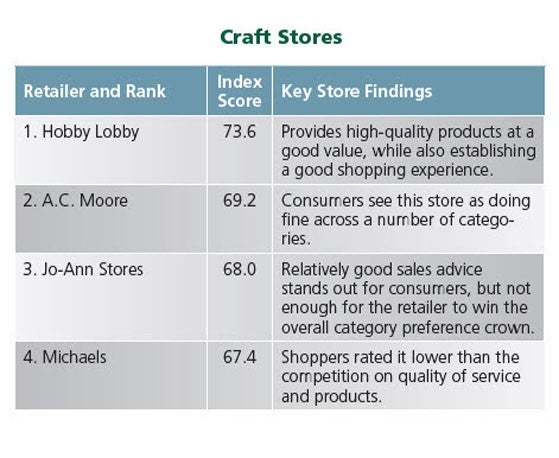 Craft Stores

| Retailer and Rank | Index Score | Key Store Findings |
|---|---|---|
| 1. Hobby Lobby | 73.6 | Provides high-quality products at a good value, while also establishing a good shopping experience. |
| 2. A.C. Moore | 69.2 | Consumers see this store as doing fine across a number of categories. |
| 3. Jo-Ann Stores | 68.0 | Relatively good sales advice stands out for consumers, but not enough for the retailer to win the overall category preference crown. |
| 4. Michaels | 67.4 | Shoppers rated it lower than the competition on quality of service and products. |